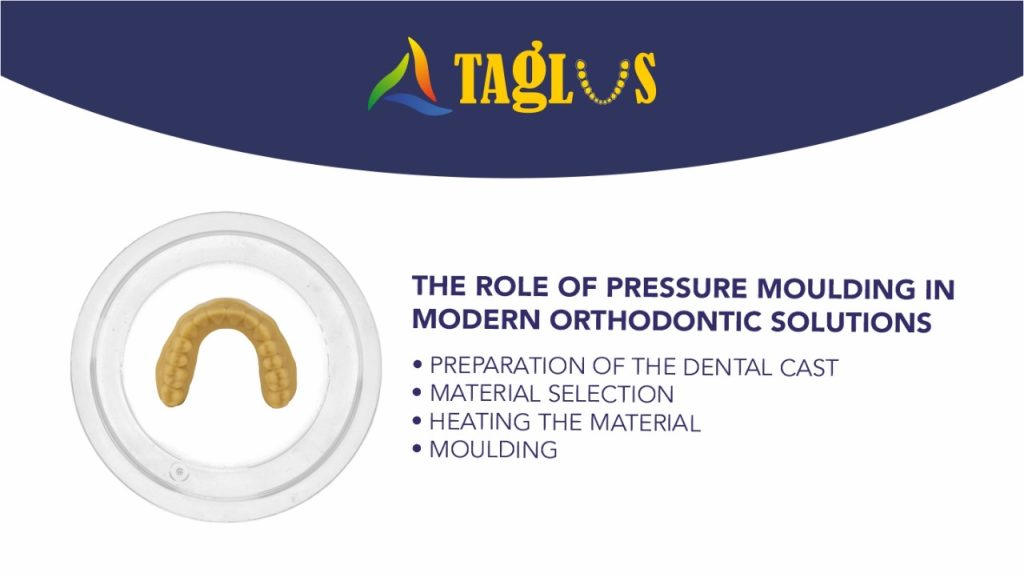 TAGLUS

THE ROLE OF PRESSURE MOULDING IN MODERN ORTHODONTIC SOLUTIONS

• PREPARATION OF THE DENTAL CAST
• MATERIAL SELECTION
• HEATING THE MATERIAL
• MOULDING